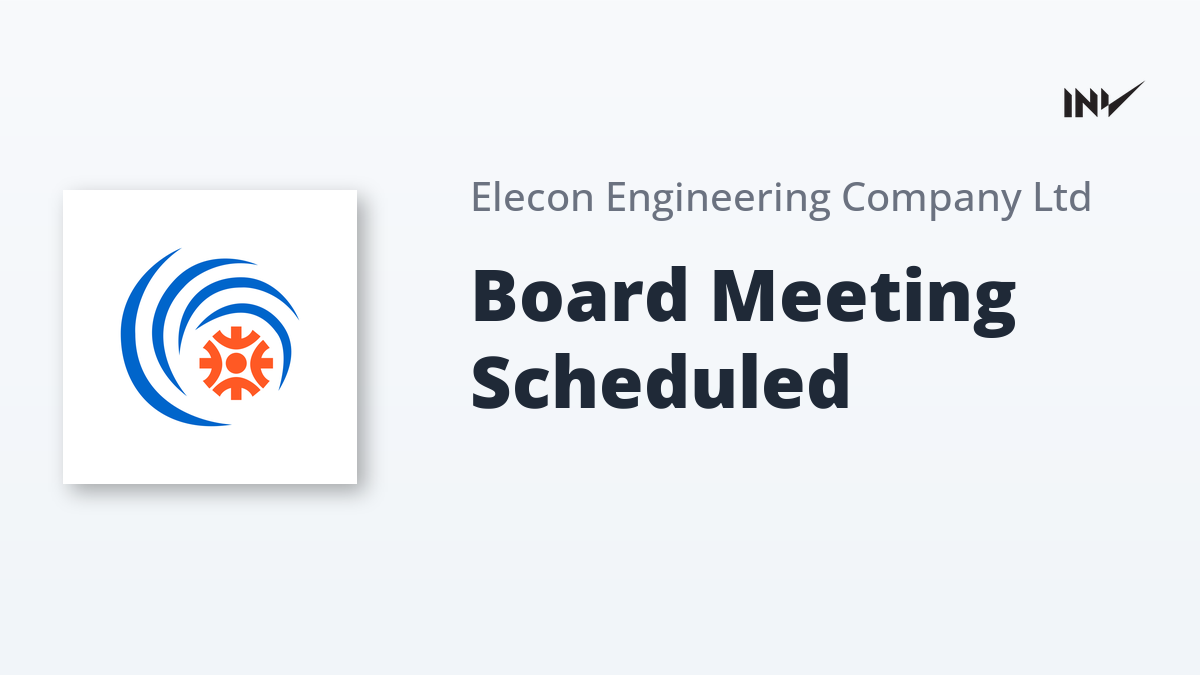 INV

Elecon Engineering Company Ltd

Board Meeting Scheduled